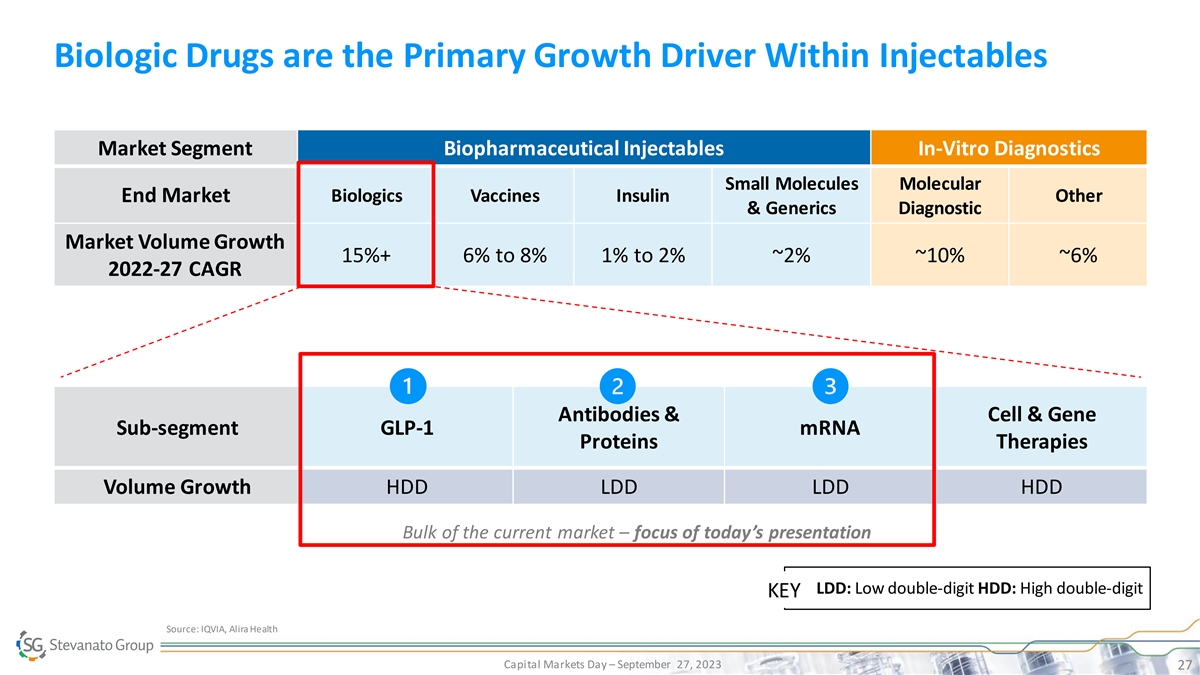 Biologic Drugs are the Primary Growth Driver Within Injectables

| Market Segment | Biopharmaceutical Injectables | | | | In-Vitro Diagnostics | |
|---|---|---|---|---|---|---|
| End Market | Biologics | Vaccines | Insulin | Small Molecules & Generics | Molecular Diagnostic | Other |
| Market Volume Growth 2022-27 CAGR | 15%+ | 6% to 8% | 1% to 2% | ~2% | ~10% | ~6% |

| | 1 | 2 | 3 | |
|---|---|---|---|---|
| Sub-segment | GLP-1 | Antibodies & Proteins | mRNA | Cell & Gene Therapies |
| Volume Growth | HDD | LDD | LDD | HDD |

Bulk of the current market – focus of today's presentation

KEY LDD: Low double-digit HDD: High double-digit

Source: IQVIA, Alira Health

SG Stevanato Group

Capital Markets Day – September 27, 2023

27